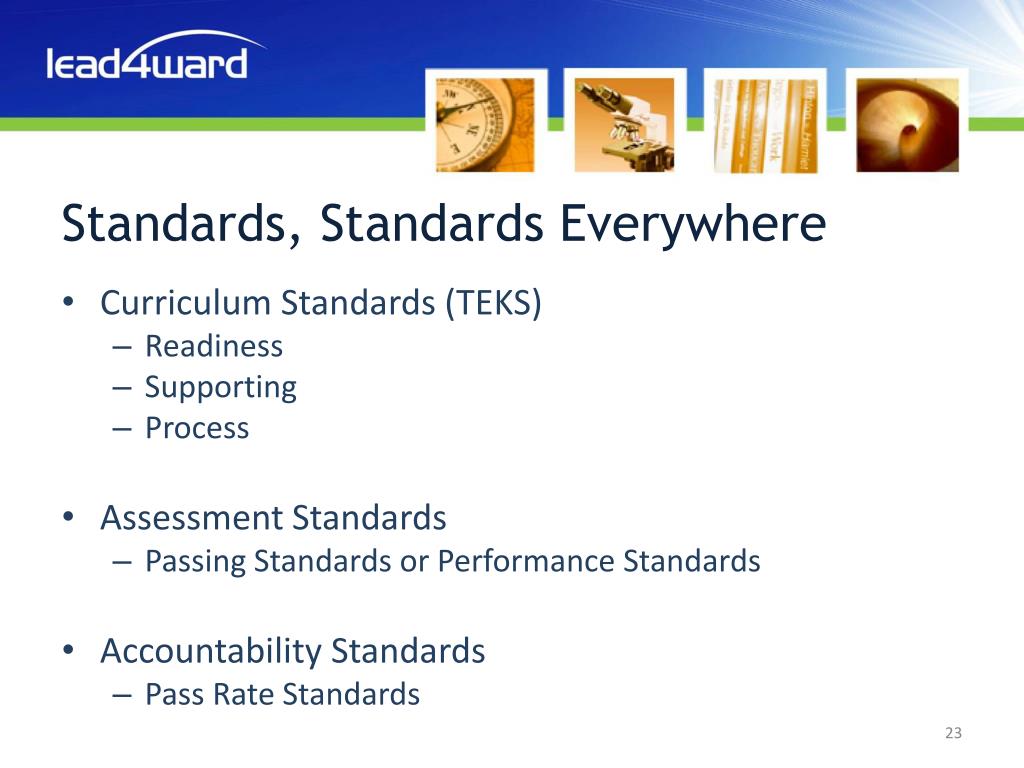 lead4ward

Standards, Standards Everywhere

• Curriculum Standards (TEKS)
– Readiness
– Supporting
– Process

• Assessment Standards
– Passing Standards or Performance Standards

• Accountability Standards
– Pass Rate Standards

23